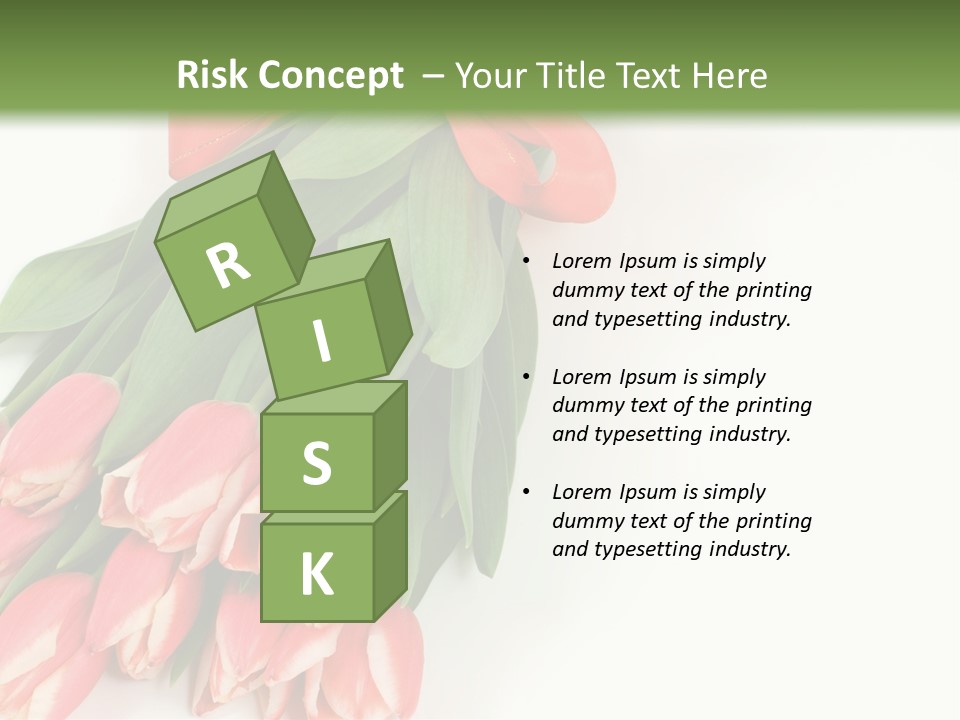 Risk Concept – Your Title Text Here

R
I
S
K

• Lorem Ipsum is simply dummy text of the printing and typesetting industry.

• Lorem Ipsum is simply dummy text of the printing and typesetting industry.

• Lorem Ipsum is simply dummy text of the printing and typesetting industry.